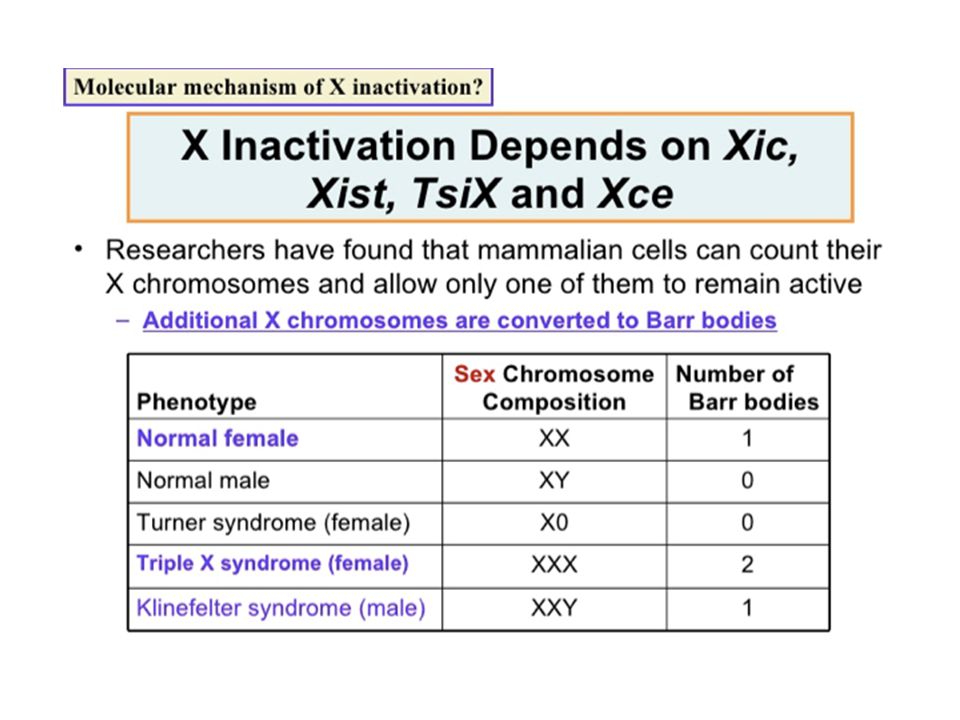 Molecular mechanism of X inactivation?

X Inactivation Depends on Xic, Xist, TsiX and Xce

• Researchers have found that mammalian cells can count their X chromosomes and allow only one of them to remain active
– Additional X chromosomes are converted to Barr bodies

| Phenotype | Sex Chromosome Composition | Number of Barr bodies |
|---|---|---|
| Normal female | XX | 1 |
| Normal male | XY | 0 |
| Turner syndrome (female) | X0 | 0 |
| Triple X syndrome (female) | XXX | 2 |
| Klinefelter syndrome (male) | XXY | 1 |